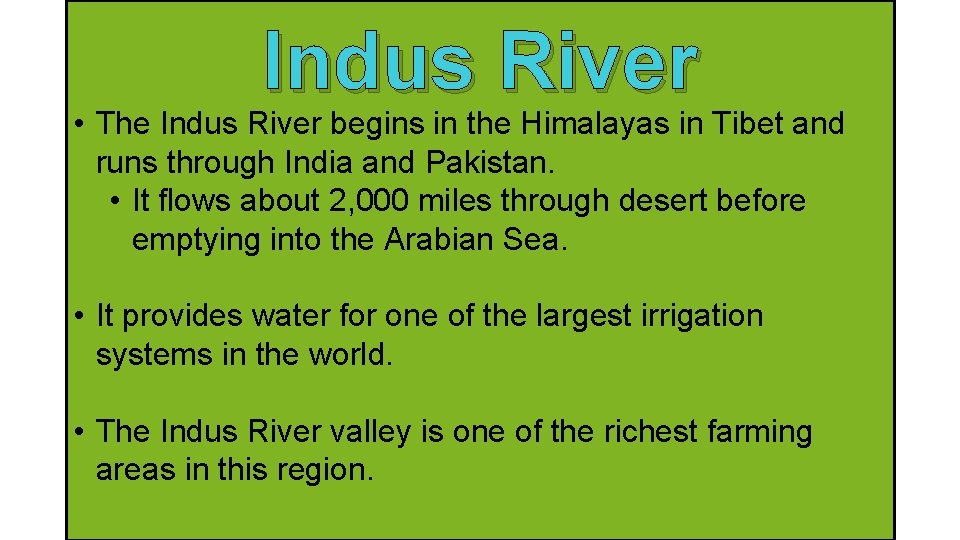 Indus River

• The Indus River begins in the Himalayas in Tibet and runs through India and Pakistan.
  • It flows about 2,000 miles through desert before emptying into the Arabian Sea.

• It provides water for one of the largest irrigation systems in the world.

• The Indus River valley is one of the richest farming areas in this region.